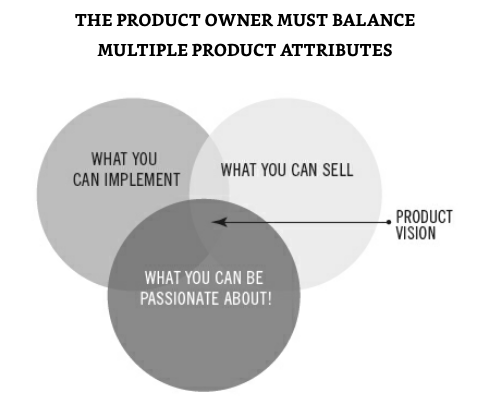 THE PRODUCT OWNER MUST BALANCE MULTIPLE PRODUCT ATTRIBUTES

WHAT YOU CAN IMPLEMENT

WHAT YOU CAN SELL

PRODUCT VISION

WHAT YOU CAN BE PASSIONATE ABOUT!